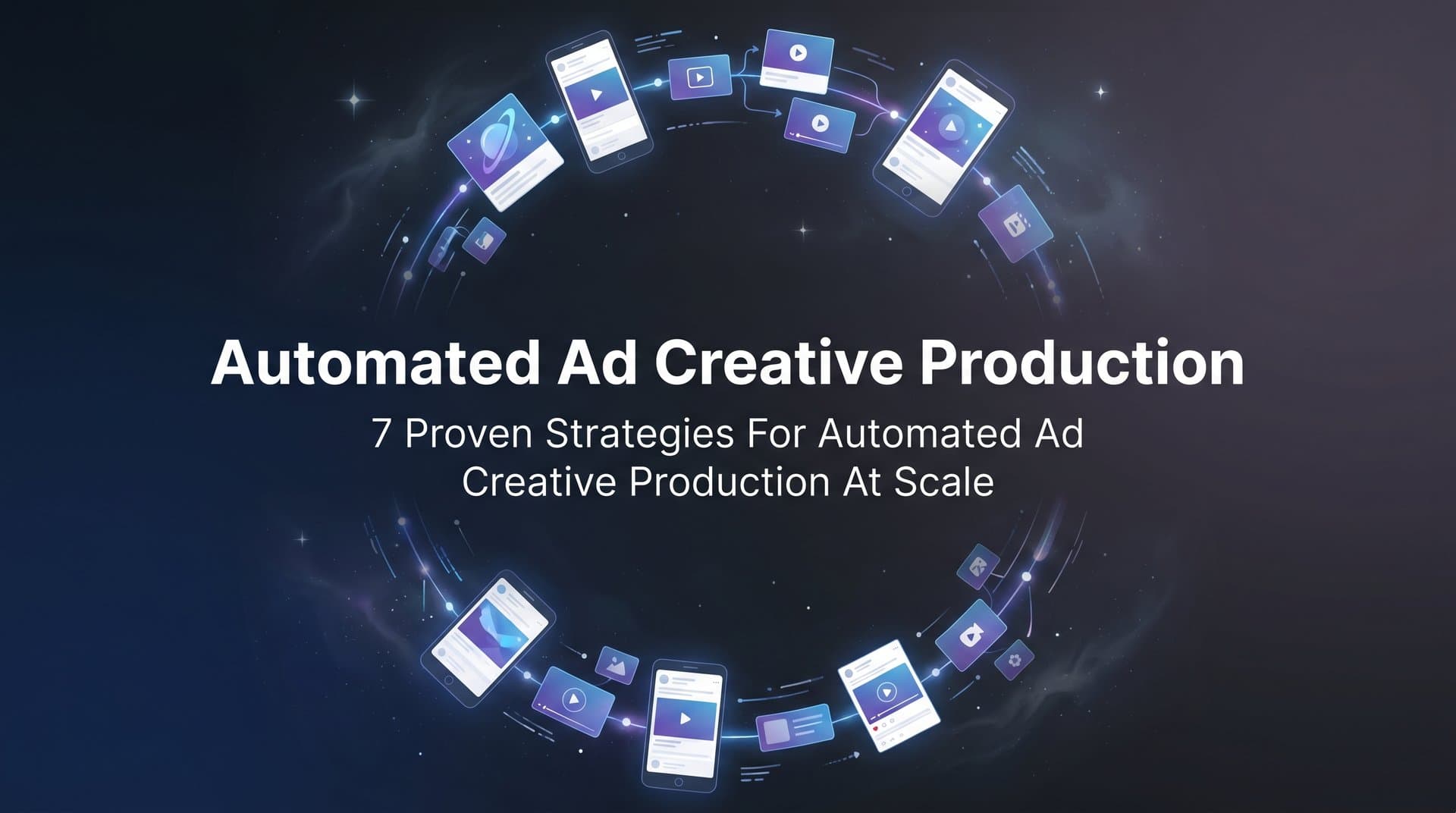 Automated Ad Creative Production

7 Proven Strategies For Automated Ad Creative Production At Scale